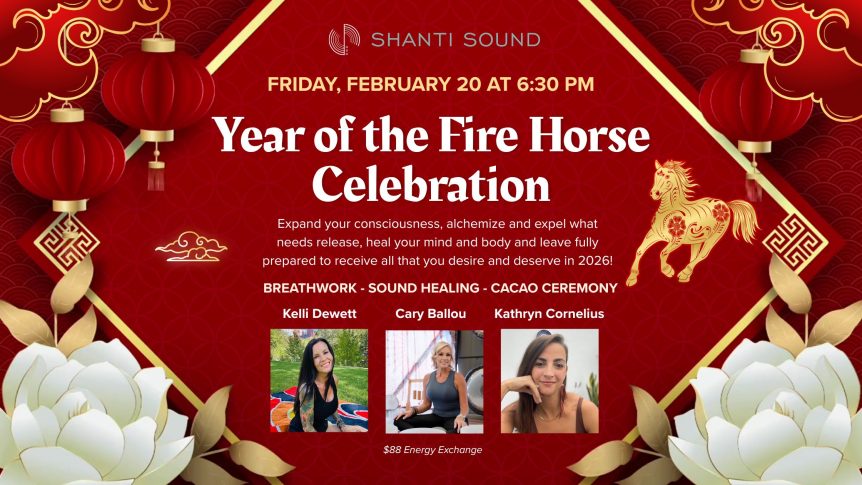 SHANTI SOUND

FRIDAY, FEBRUARY 20 AT 6:30 PM

Year of the Fire Horse Celebration

Expand your consciousness, alchemize and expel what needs release, heal your mind and body and leave fully prepared to receive all that you desire and deserve in 2026!

BREATHWORK - SOUND HEALING - CACAO CEREMONY

Kelli Dewett

Cary Ballou

Kathryn Cornelius

$88 Energy Exchange